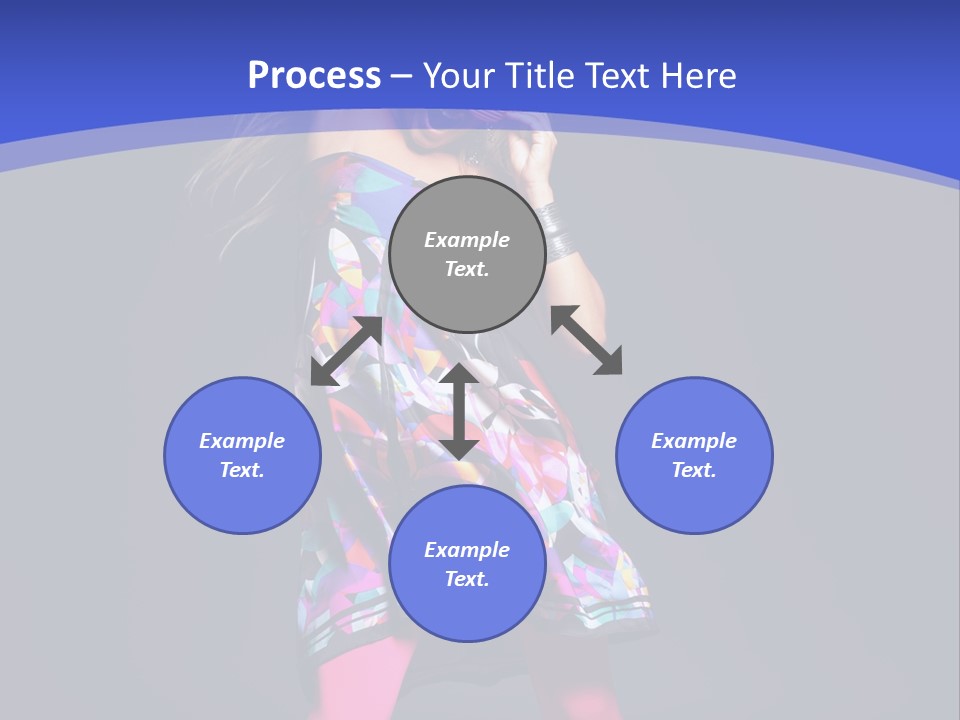 Process – Your Title Text Here

Example Text.

Example Text.

Example Text.

Example Text.